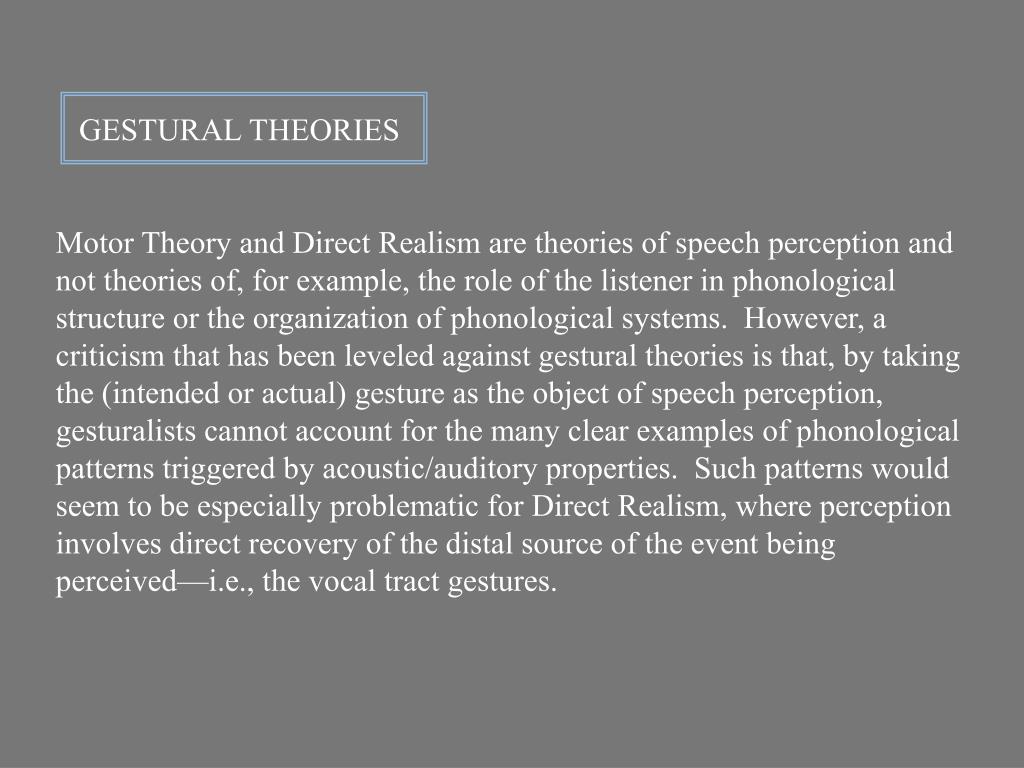 GESTURAL THEORIES

Motor Theory and Direct Realism are theories of speech perception and not theories of, for example, the role of the listener in phonological structure or the organization of phonological systems. However, a criticism that has been leveled against gestural theories is that, by taking the (intended or actual) gesture as the object of speech perception, gesturalists cannot account for the many clear examples of phonological patterns triggered by acoustic/auditory properties. Such patterns would seem to be especially problematic for Direct Realism, where perception involves direct recovery of the distal source of the event being perceived—i.e., the vocal tract gestures.